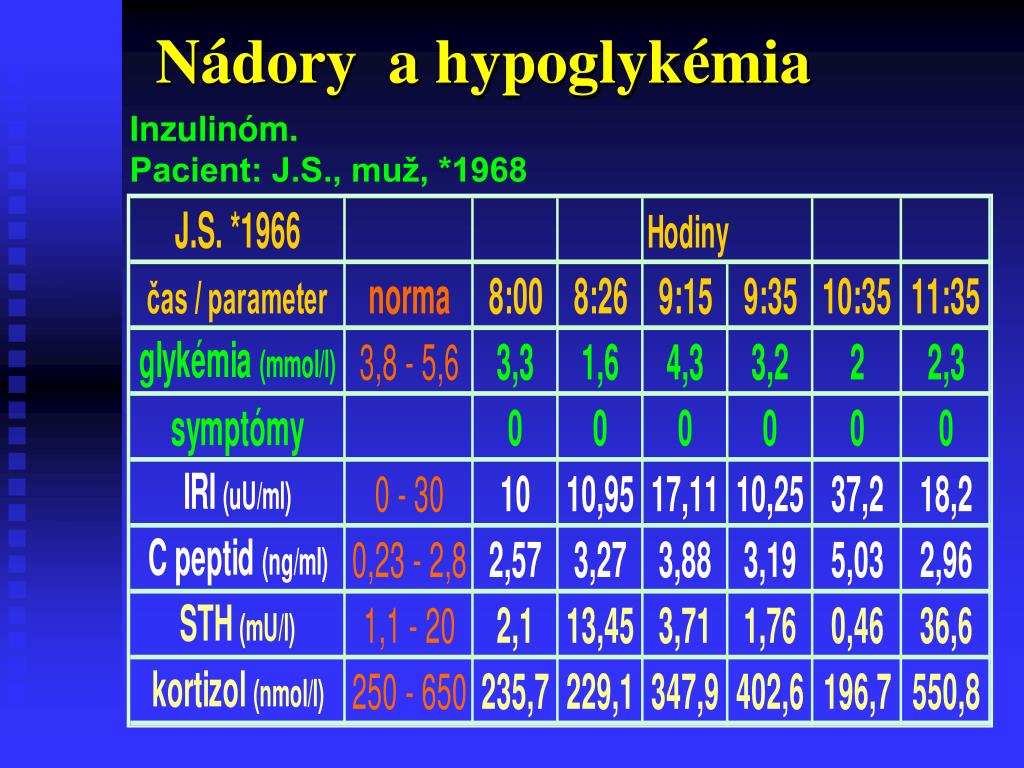 Nádory a hypoglykémia

Inzulinóm.
Pacient: J.S., muž, *1968

| J.S. *1966 | | | | Hodiny | | | |
|---|---|---|---|---|---|---|---|
| čas / parameter | norma | 8:00 | 8:26 | 9:15 | 9:35 | 10:35 | 11:35 |
| glykémia (mmol/l) | 3,8 - 5,6 | 3,3 | 1,6 | 4,3 | 3,2 | 2 | 2,3 |
| symptómy | | 0 | 0 | 0 | 0 | 0 | 0 |
| IRI (uU/ml) | 0 - 30 | 10 | 10,95 | 17,11 | 10,25 | 37,2 | 18,2 |
| C peptid (ng/ml) | 0,23 - 2,8 | 2,57 | 3,27 | 3,88 | 3,19 | 5,03 | 2,96 |
| STH (mU/l) | 1,1 - 20 | 2,1 | 13,45 | 3,71 | 1,76 | 0,46 | 36,6 |
| kortizol (nmol/l) | 250 - 650 | 235,7 | 229,1 | 347,9 | 402,6 | 196,7 | 550,8 |